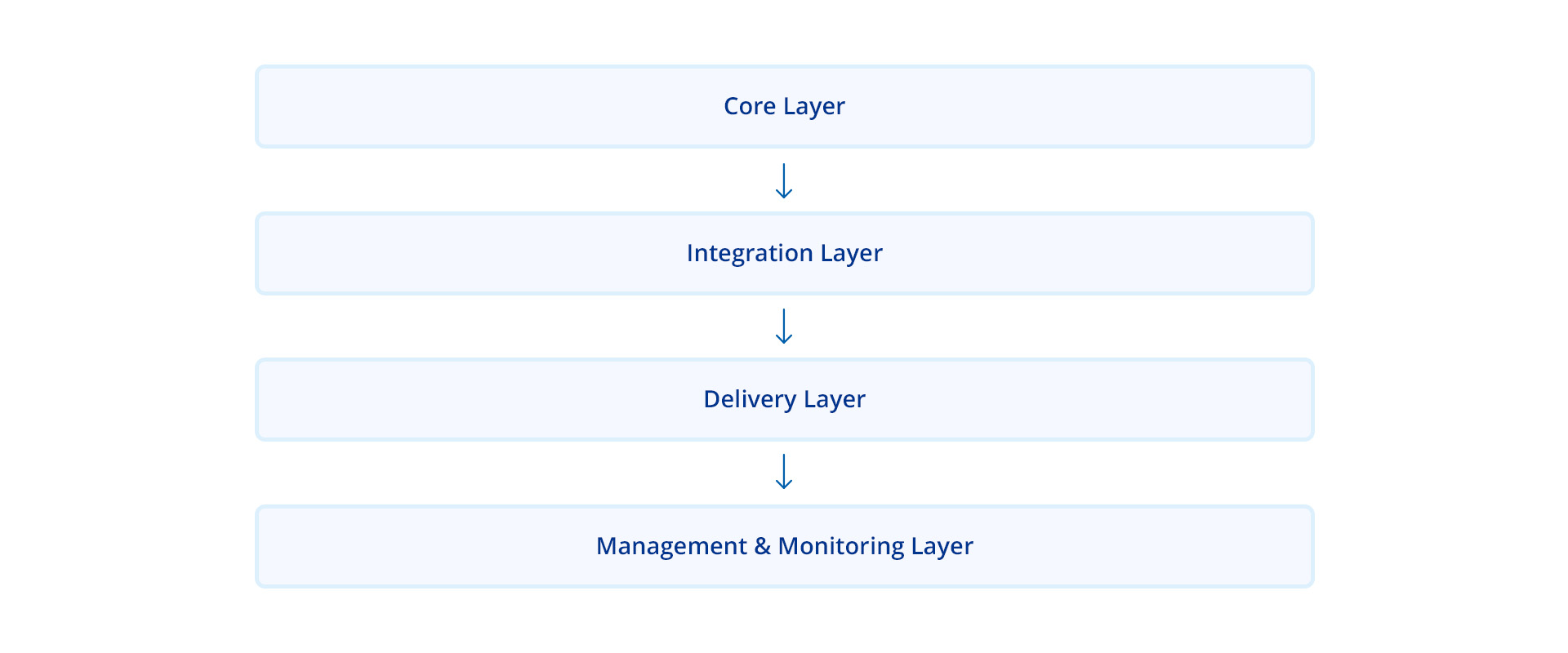 Core Layer

Integration Layer

Delivery Layer

Management & Monitoring Layer